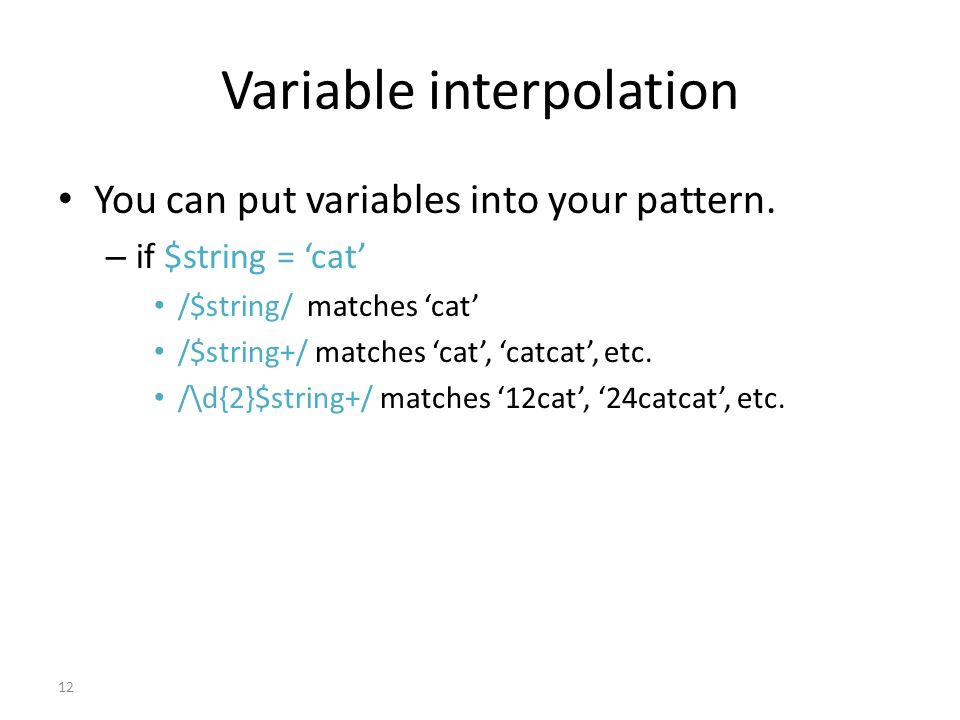 Variable interpolation

• You can put variables into your pattern.

– if \$string = ‘cat’

• /\$string/ matches ‘cat’

• /\$string+/ matches ‘cat’, ‘catcat’, etc.

• /\d{2}\$string+/ matches ‘12cat’, ‘24catcat’, etc.

12